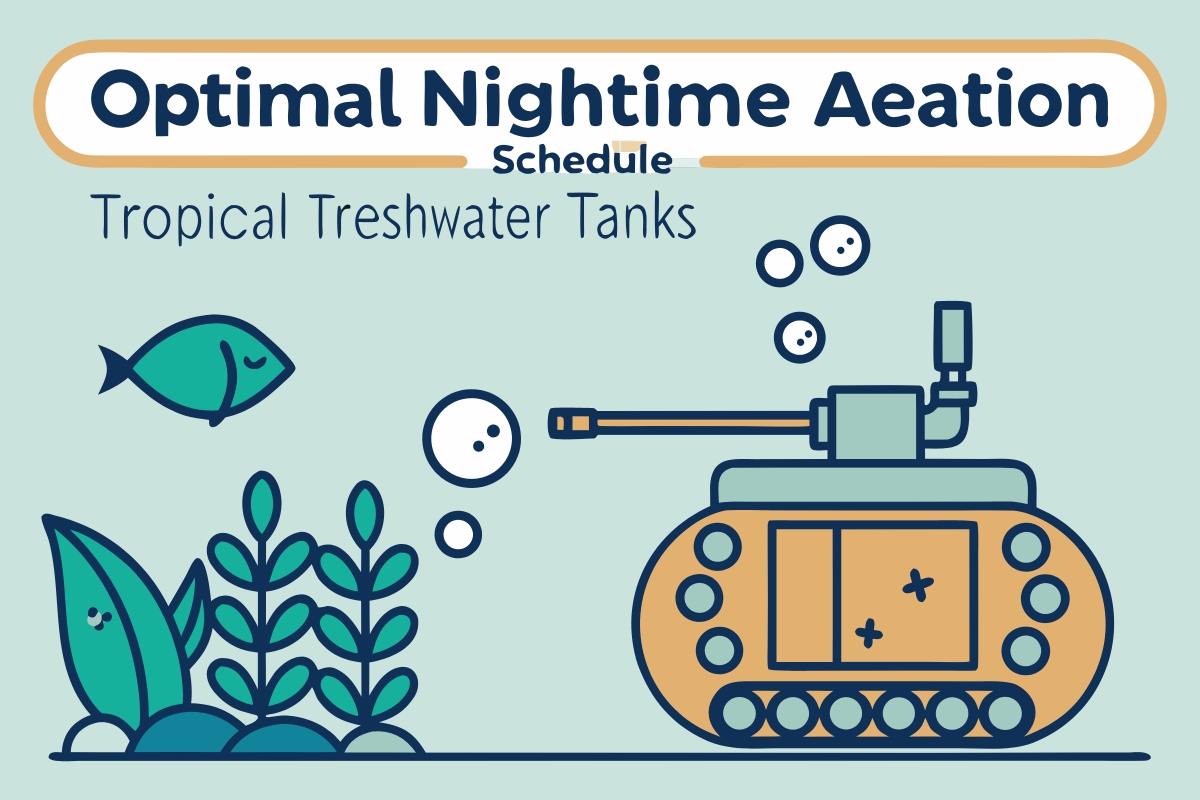 Optimal Nightime Aeation
Schedule
Tropical Treshwater Tanks